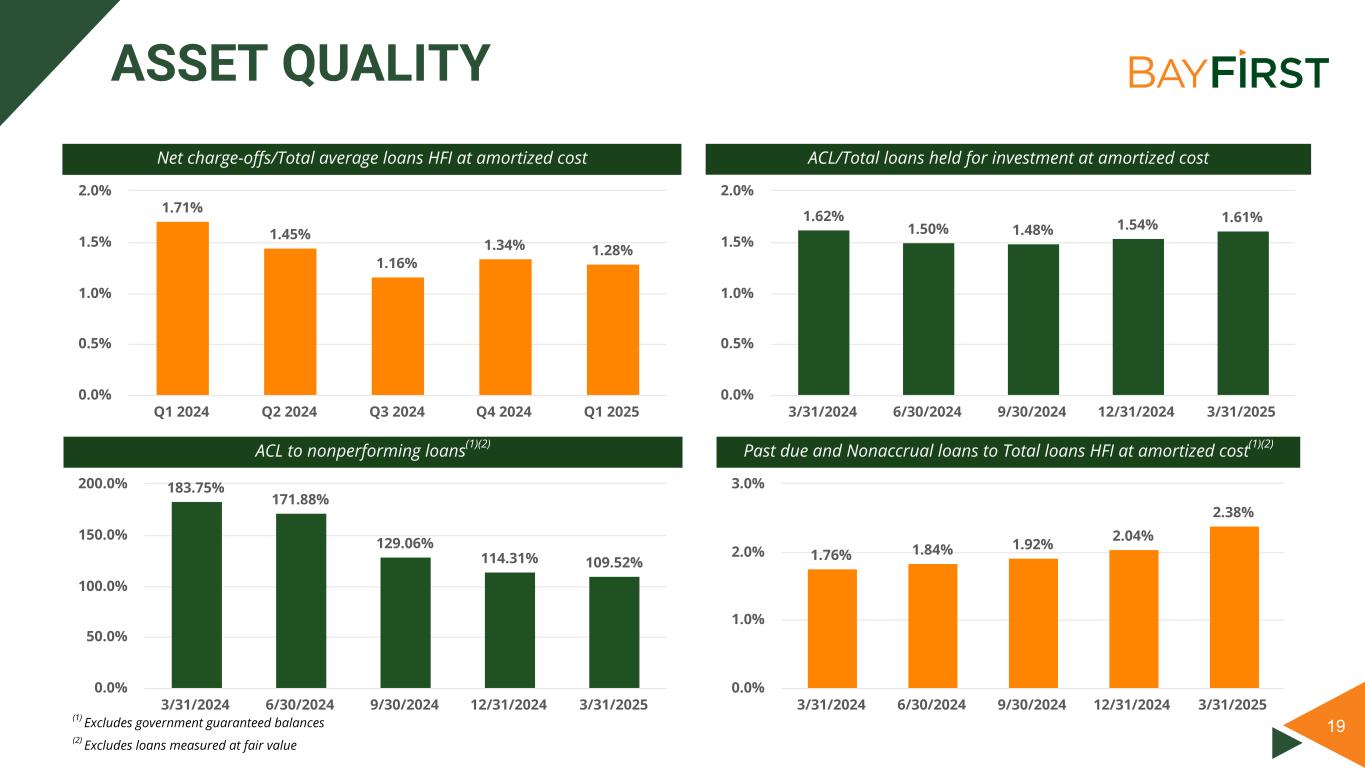 ASSET QUALITY

BAYFIRST

Net charge-offs/Total average loans HFI at amortized cost

2.0%
1.5%
1.0%
0.5%
0.0%

1.71%
1.45%
1.16%
1.34%
1.28%

Q1 2024
Q2 2024
Q3 2024
Q4 2024
Q1 2025

ACL/Total loans held for investment at amortized cost

2.0%
1.5%
1.0%
0.5%
0.0%

1.62%
1.50%
1.48%
1.54%
1.61%

3/31/2024
6/30/2024
9/30/2024
12/31/2024
3/31/2025

ACL to nonperforming loans$^{(1)(2)}$

200.0%
150.0%
100.0%
50.0%
0.0%

183.75%
171.88%
129.06%
114.31%
109.52%

3/31/2024
6/30/2024
9/30/2024
12/31/2024
3/31/2025

Past due and Nonaccrual loans to Total loans HFI at amortized cost$^{(1)(2)}$

3.0%
2.0%
1.0%
0.0%

1.76%
1.84%
1.92%
2.04%
2.38%

3/31/2024
6/30/2024
9/30/2024
12/31/2024
3/31/2025

$^{(1)}$ Excludes government guaranteed balances
$^{(2)}$ Excludes loans measured at fair value

19